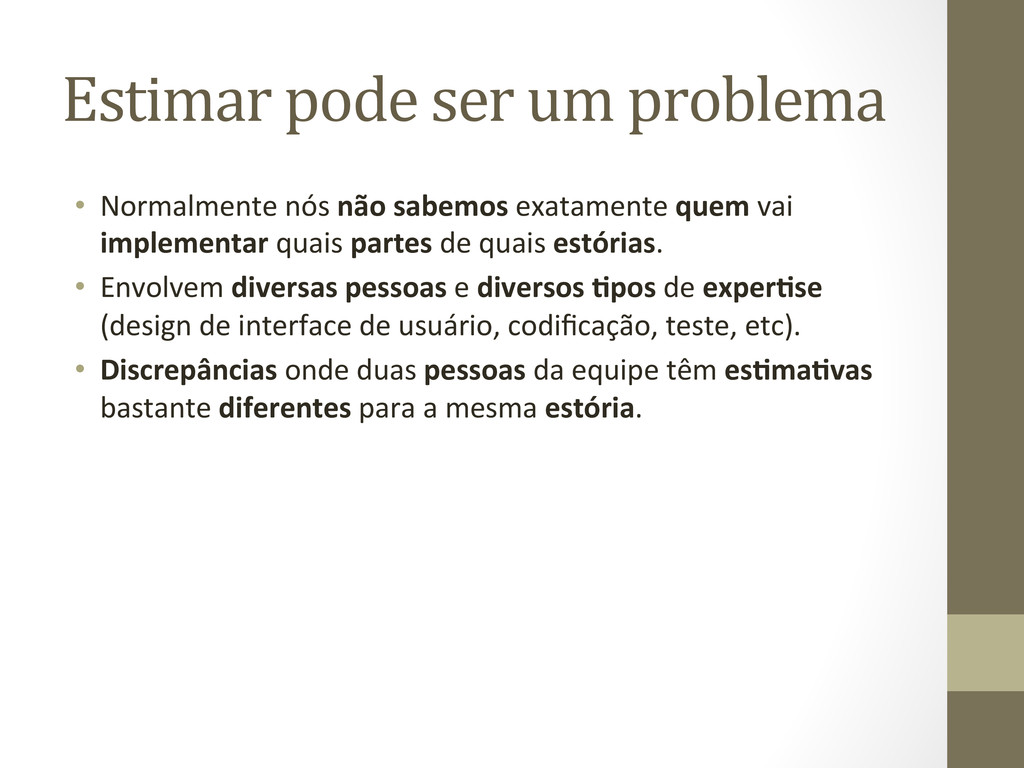 Estimar pode ser um problema

• Normalmente nós não sabemos exatamente quem vai implementar quais partes de quais estórias.
• Envolvem diversas pessoas e diversos tipos de expertise (design de interface de usuário, codificação, teste, etc).
• Discrepâncias onde duas pessoas da equipe têm estimativas bastante diferentes para a mesma estória.